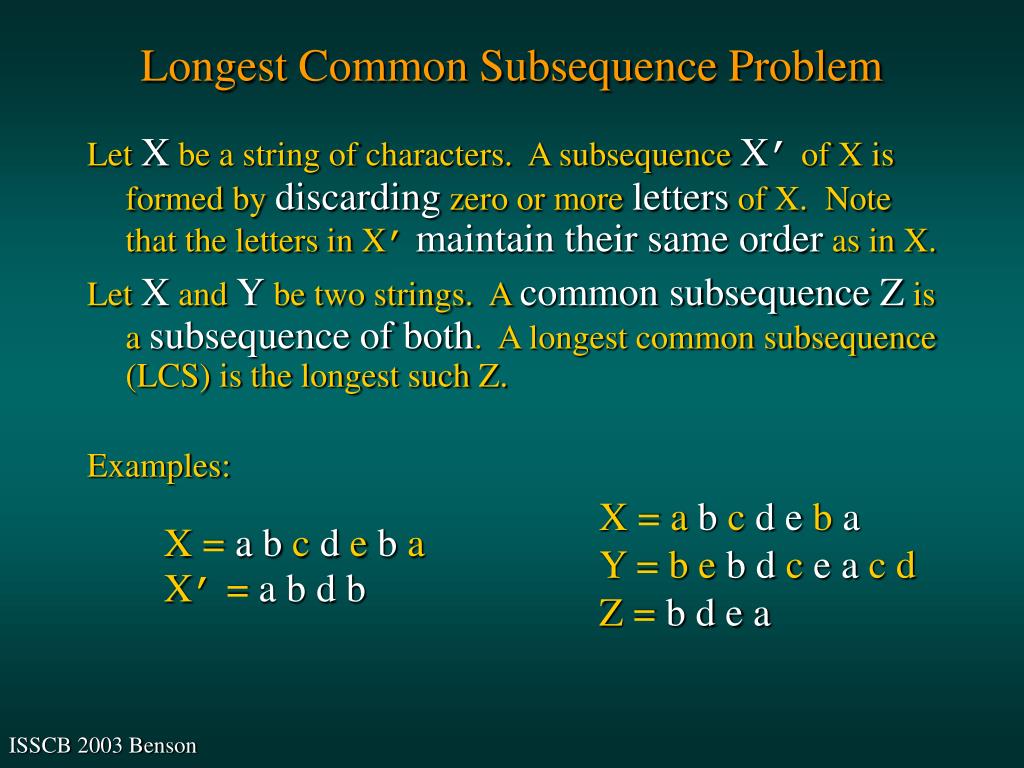 Longest Common Subsequence Problem

Let X be a string of characters. A subsequence X′ of X is formed by discarding zero or more letters of X. Note that the letters in X′ maintain their same order as in X.

Let X and Y be two strings. A common subsequence Z is a subsequence of both. A longest common subsequence (LCS) is the longest such Z.

Examples:

X = a b c d e b a
X′ = a b d b

X = a b c d e b a
Y = b e b d c e a c d
Z = b d e a

ISSCB 2003 Benson